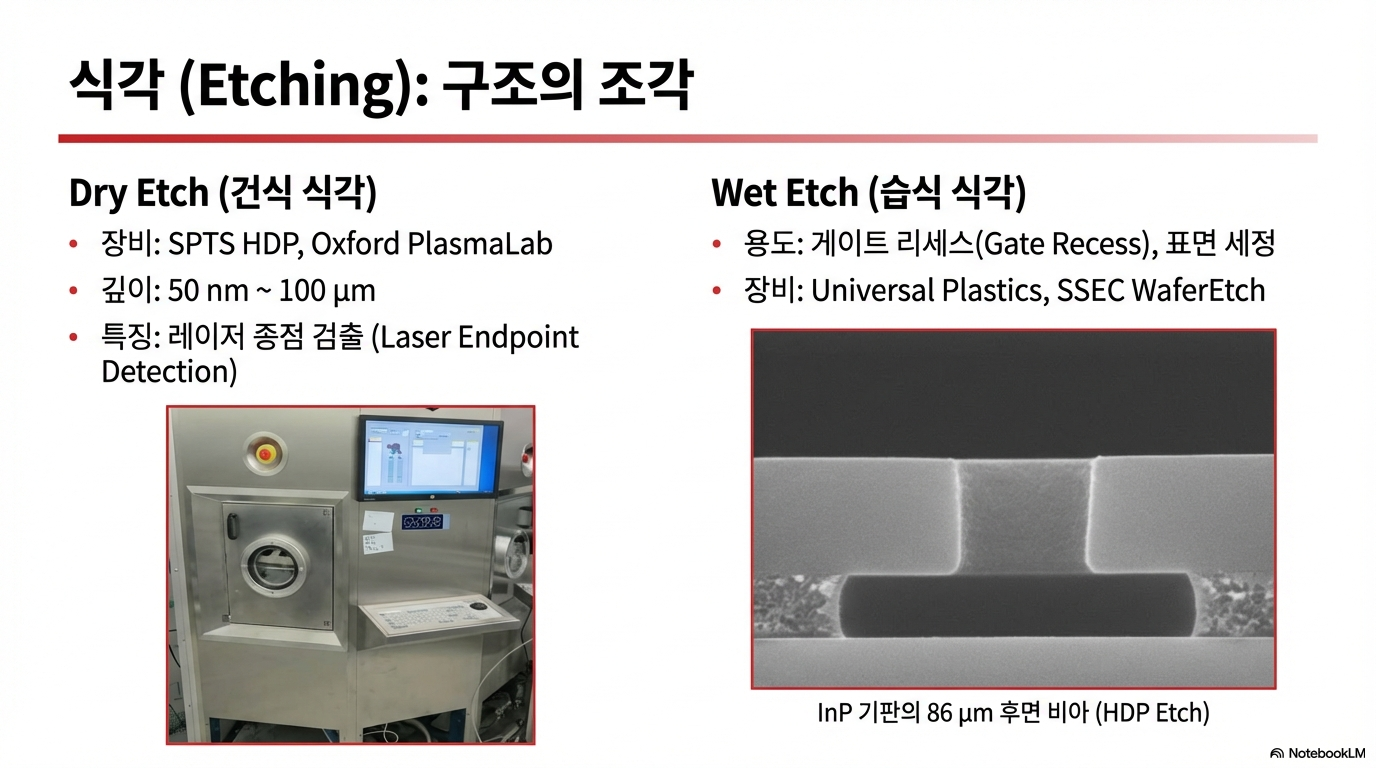 식각 (Etching): 구조의 조각

Dry Etch (건식 식각)

• 장비: SPTS HDP, Oxford PlasmaLab
• 깊이: 50 nm ~ 100 µm
• 특징: 레이저 종점 검출 (Laser Endpoint Detection)

Wet Etch (습식 식각)

• 용도: 게이트 리세스(Gate Recess), 표면 세정
• 장비: Universal Plastics, SSEC WaferEtch

InP 기판의 86 µm 후면 비아 (HDP Etch)

NotebookLM